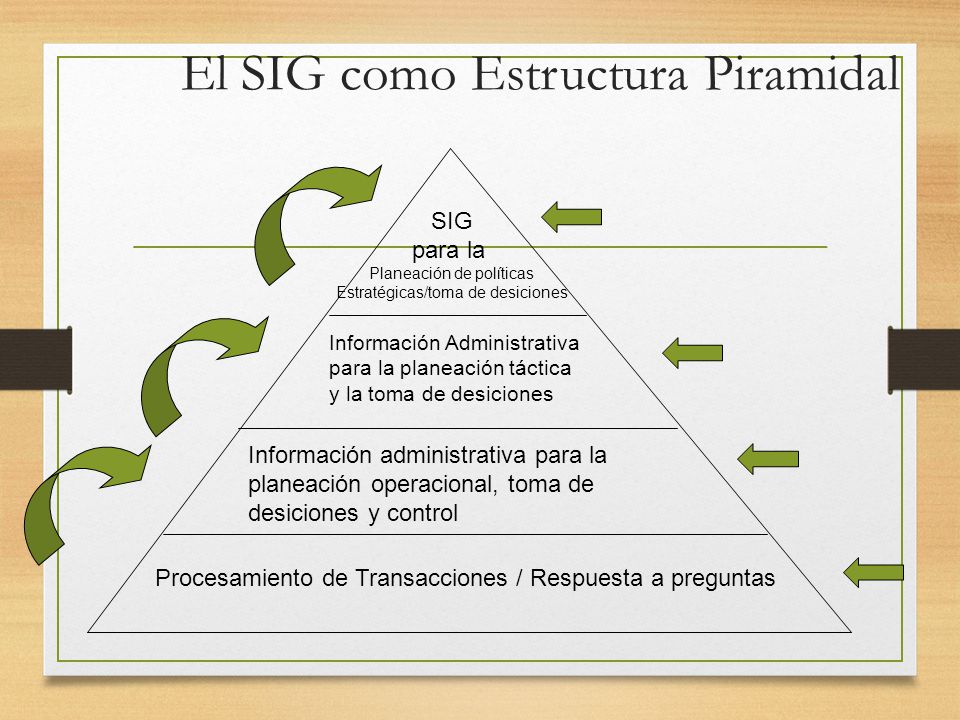 El SIG como Estructura Piramidal

SIG
para la
Planeación de políticas
Estratégicas/toma de desiciones

Información Administrativa para la planeación táctica y la toma de desiciones

Información administrativa para la planeación operacional, toma de desiciones y control

Procesamiento de Transacciones / Respuesta a preguntas